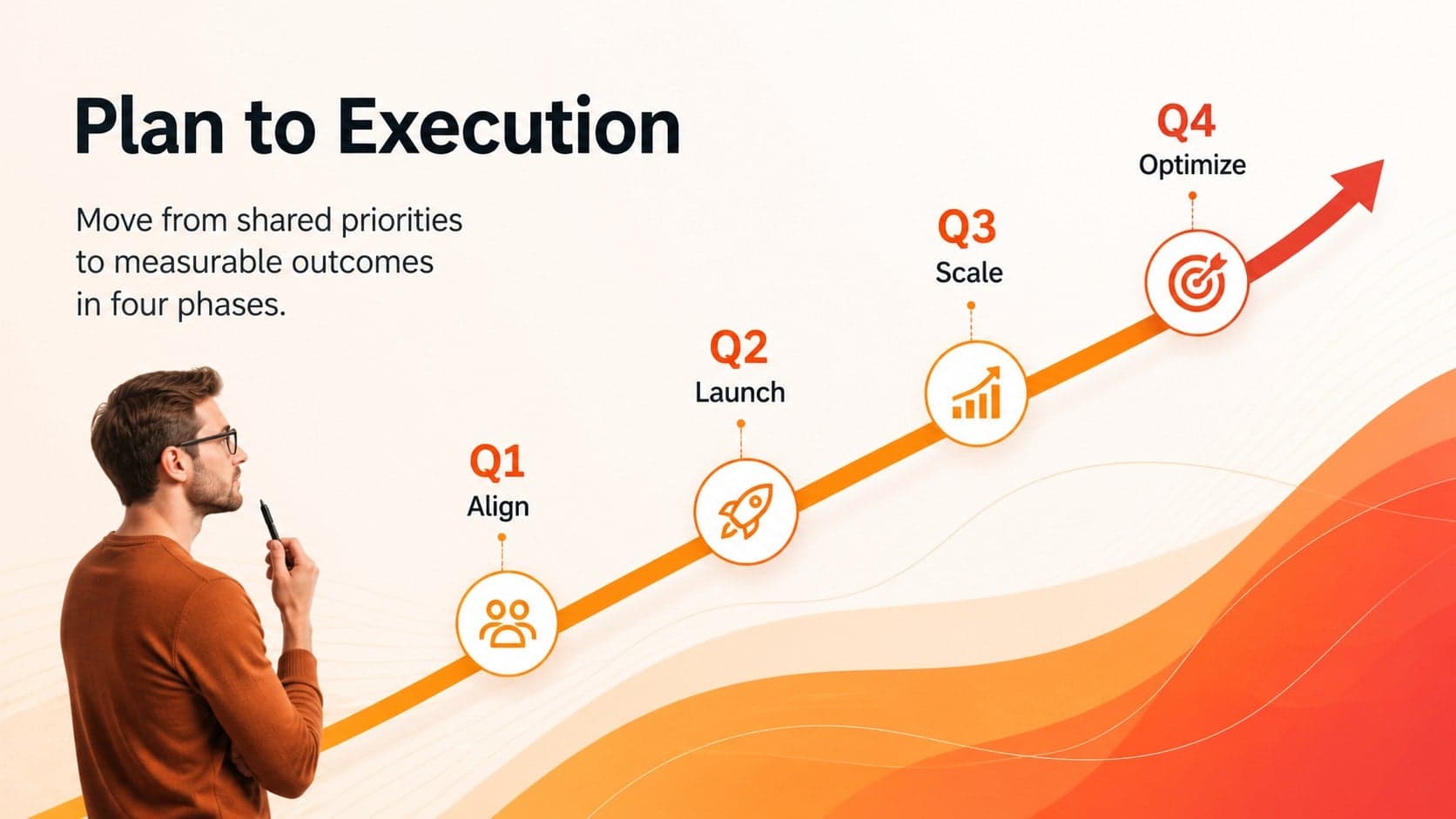 Plan to Execution

Move from shared priorities to measurable outcomes in four phases.

Q1
Align

Q2
Launch

Q3
Scale

Q4
Optimize